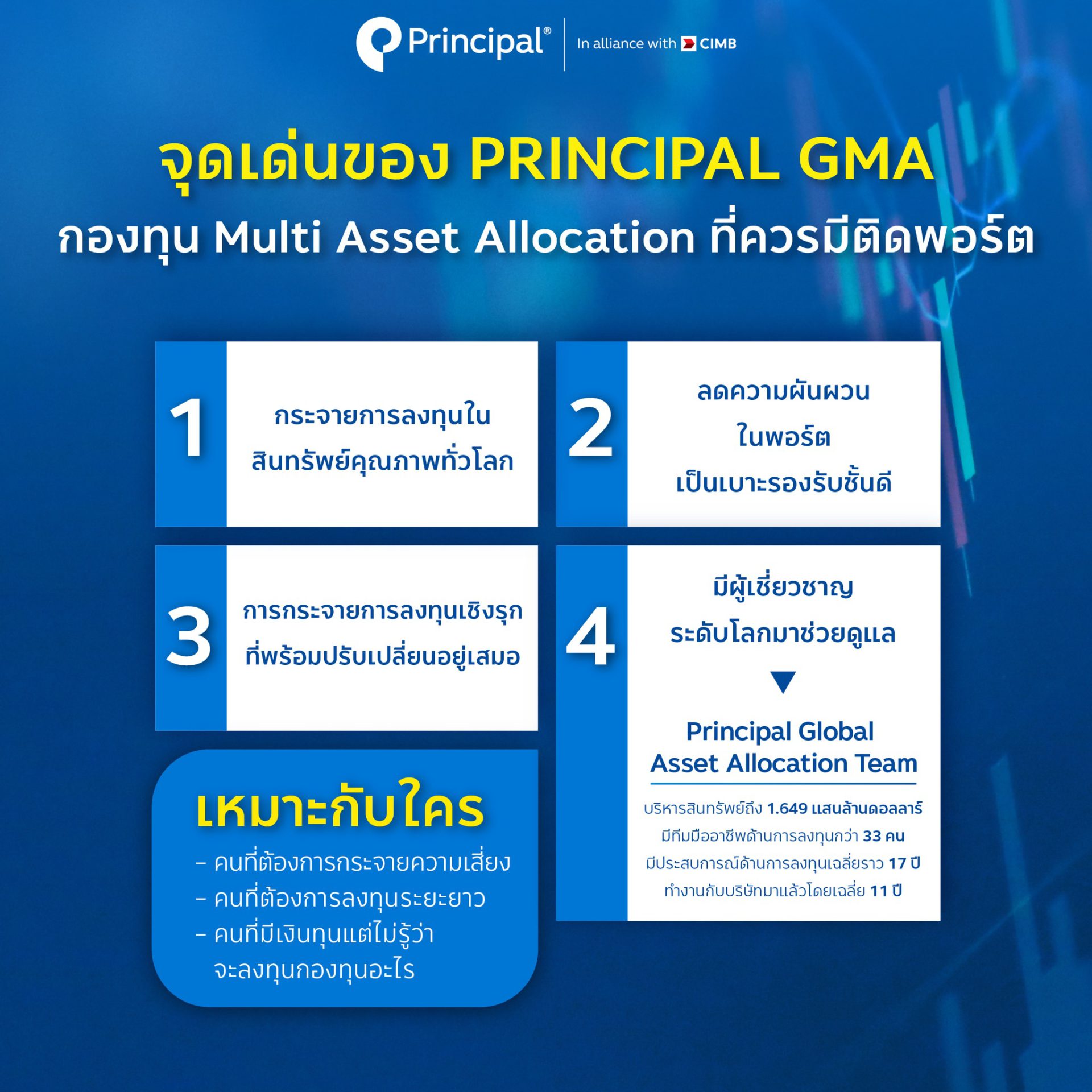 Principal® In alliance with CIMB

จุดเด่นของ PRINCIPAL GMA
กองทุน Multi Asset Allocation ที่ควรมีติดพอร์ต

1
กระจายการลงทุนใน
สินทรัพย์คุณภาพทั่วโลก

2
ลดความผันผวน
ในพอร์ต
เป็นเบาะรองรับชั้นดี

3
การกระจายการลงทุนเชิงรุก
ที่พร้อมปรับเปลี่ยนอยู่เสมอ

4
มีผู้เชี่ยวชาญ
ระดับโลกมาช่วยดูแล

Principal Global
Asset Allocation Team

บริหารสินทรัพย์ถึง 1.649 แสนล้านดอลลาร์
มีทีมมืออาชีพด้านการลงทุนกว่า 33 คน
มีประสบการณ์ด้านการลงทุนเฉลี่ยราว 17 ปี
ทำงานกับบริษัทมาแล้วโดยเฉลี่ย 11 ปี

เหมาะกับใคร
- คนที่ต้องการกระจายความเสี่ยง
- คนที่ต้องการลงทุนระยะยาว
- คนที่มีเงินทุนแต่ไม่รู้ว่า
จะลงทุนกองทุนอะไร